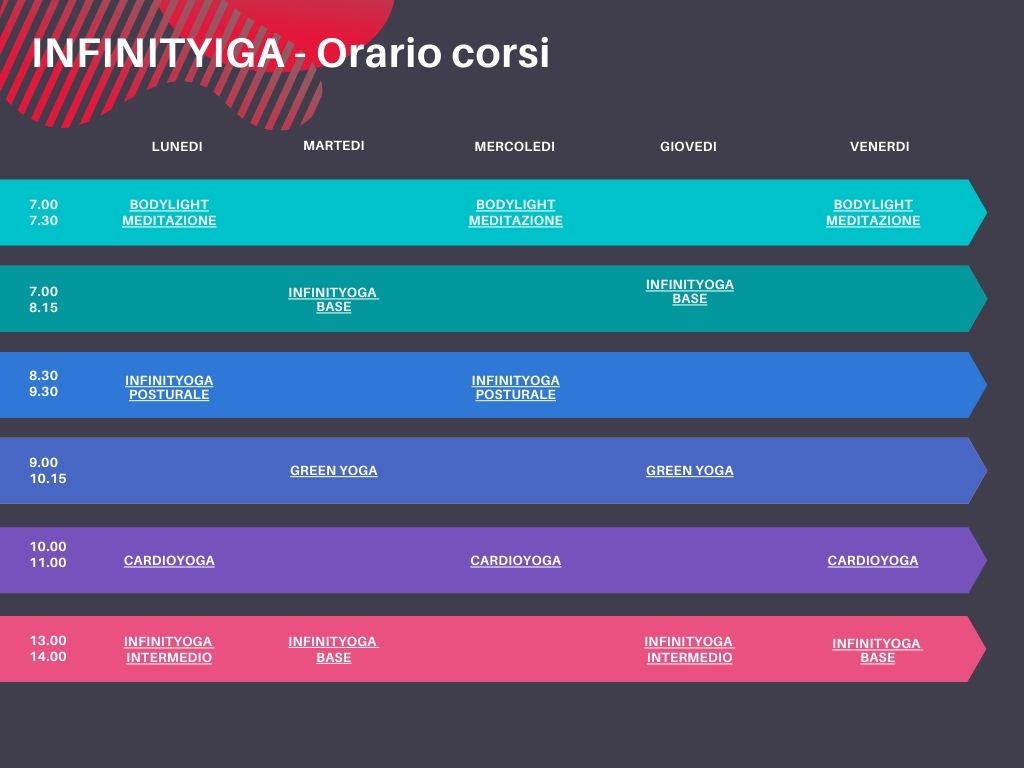 INFINITYIGA - Orario corsi

| | LUNEDI | MARTEDI | MERCOLEDI | GIOVEDI | VENERDI |
|---|---|---|---|---|---|
| 7.00 7.30 | BODYLIGHT MEDITAZIONE | | BODYLIGHT MEDITAZIONE | | BODYLIGHT MEDITAZIONE |
| 7.00 8.15 | | INFINITYOGA BASE | | INFINITYOGA BASE | |
| 8.30 9.30 | INFINITYOGA POSTURALE | | INFINITYOGA POSTURALE | | |
| 9.00 10.15 | | GREEN YOGA | | GREEN YOGA | |
| 10.00 11.00 | CARDIOYOGA | | CARDIOYOGA | | CARDIOYOGA |
| 13.00 14.00 | INFINITYOGA INTERMEDIO | INFINITYOGA BASE | | INFINITYOGA INTERMEDIO | INFINITYOGA BASE |